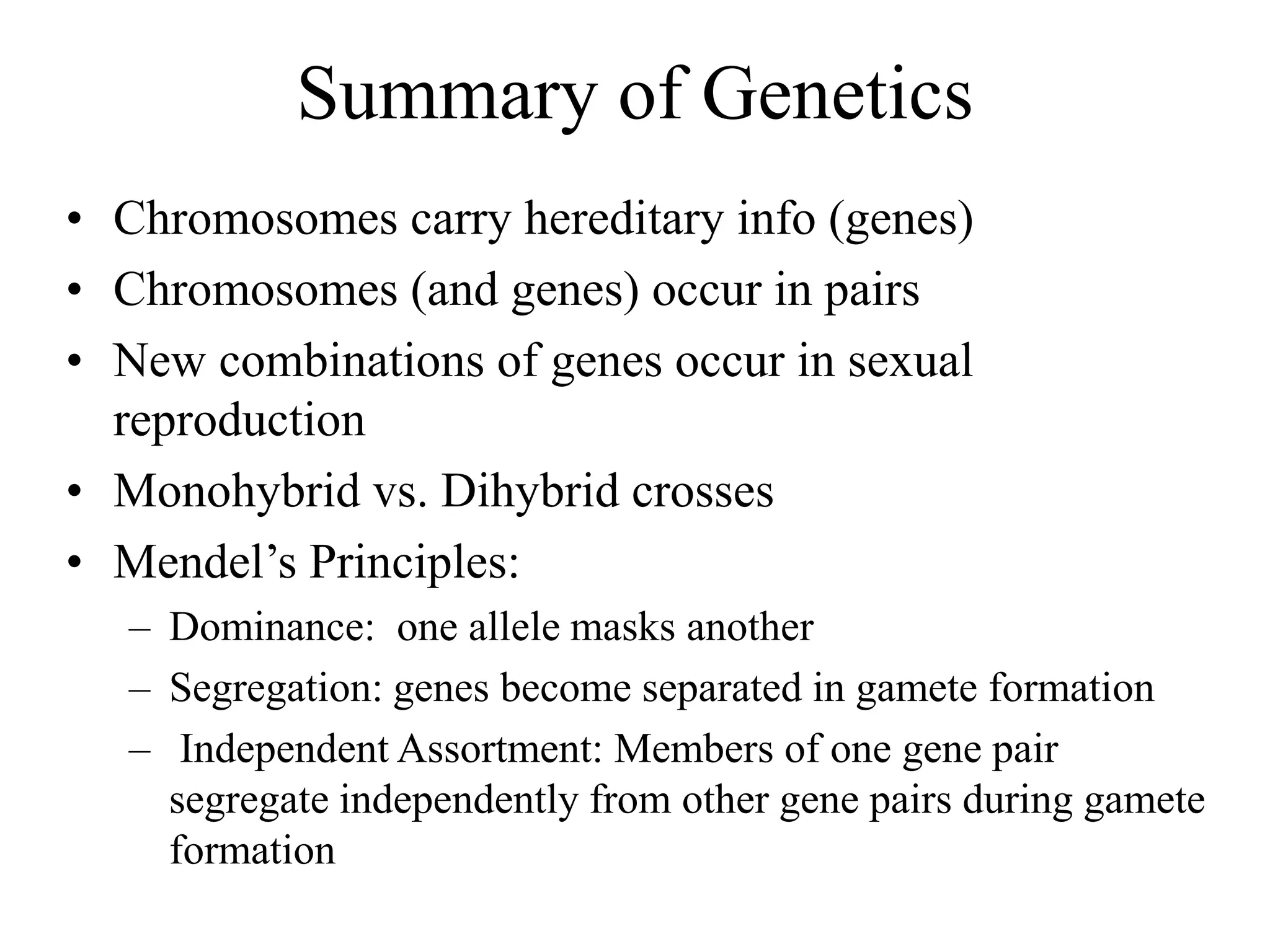 Summary of Genetics

• Chromosomes carry hereditary info (genes)
• Chromosomes (and genes) occur in pairs
• New combinations of genes occur in sexual reproduction
• Monohybrid vs. Dihybrid crosses
• Mendel’s Principles:
– Dominance: one allele masks another
– Segregation: genes become separated in gamete formation
– Independent Assortment: Members of one gene pair segregate independently from other gene pairs during gamete formation